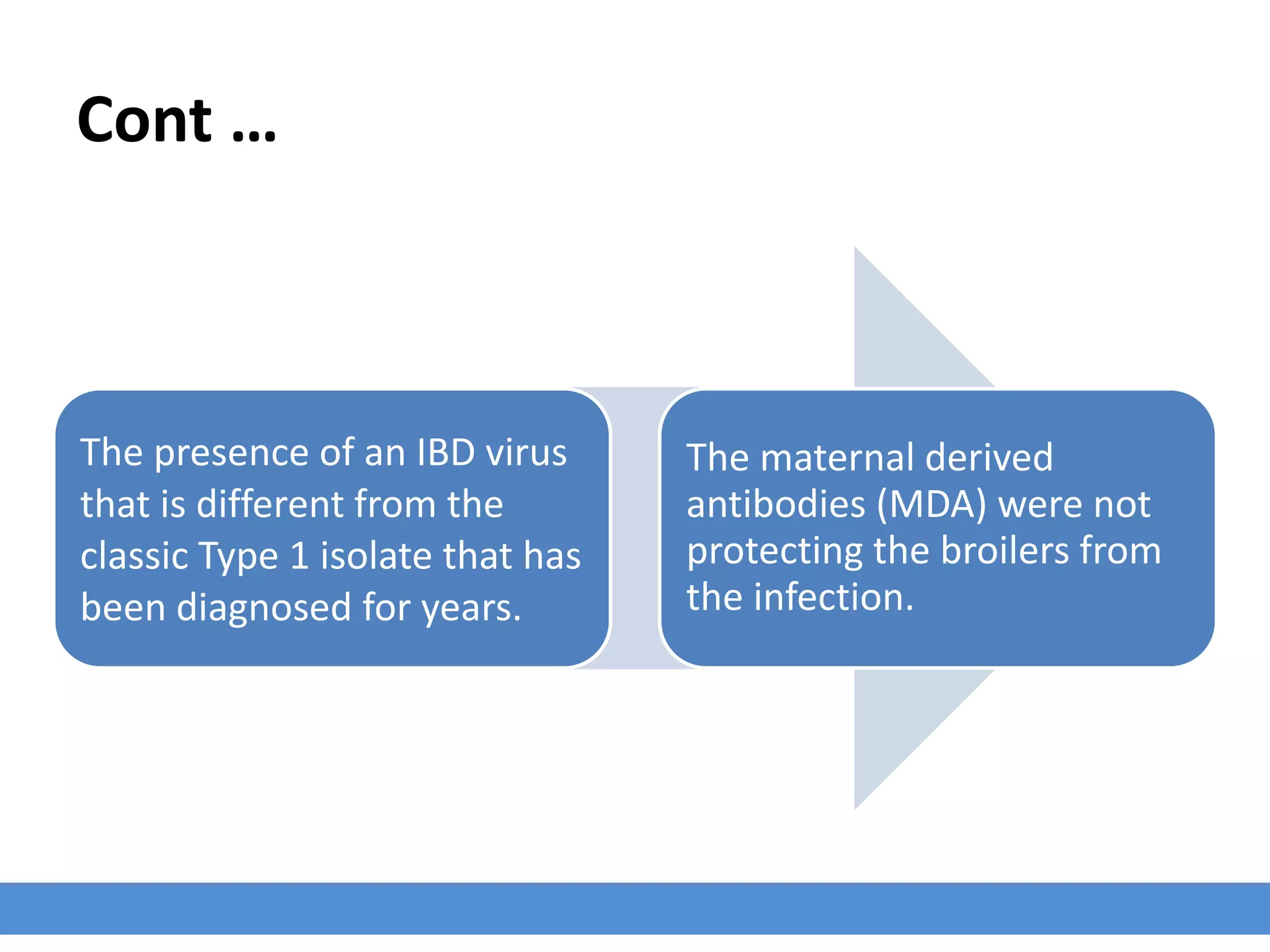 Cont …

The presence of an IBD virus that is different from the classic Type 1 isolate that has been diagnosed for years.

The maternal derived antibodies (MDA) were not protecting the broilers from the infection.